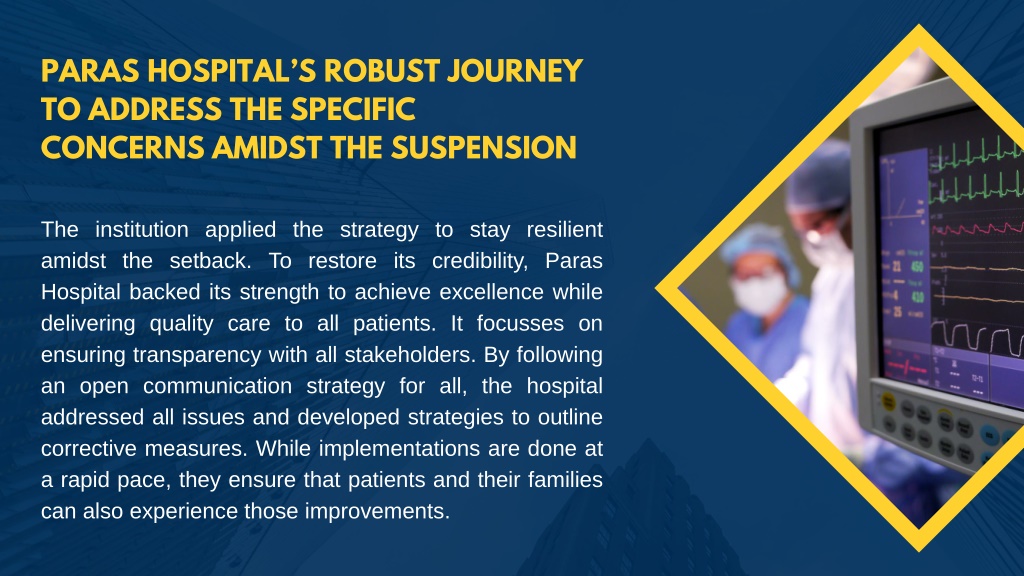 PARAS HOSPITAL'S ROBUST JOURNEY TO ADDRESS THE SPECIFIC CONCERNS AMIDST THE SUSPENSION

The institution applied the strategy to stay resilient amidst the setback. To restore its credibility, Paras Hospital backed its strength to achieve excellence while delivering quality care to all patients. It focusses on ensuring transparency with all stakeholders. By following an open communication strategy for all, the hospital addressed all issues and developed strategies to outline corrective measures. While implementations are done at a rapid pace, they ensure that patients and their families can also experience those improvements.